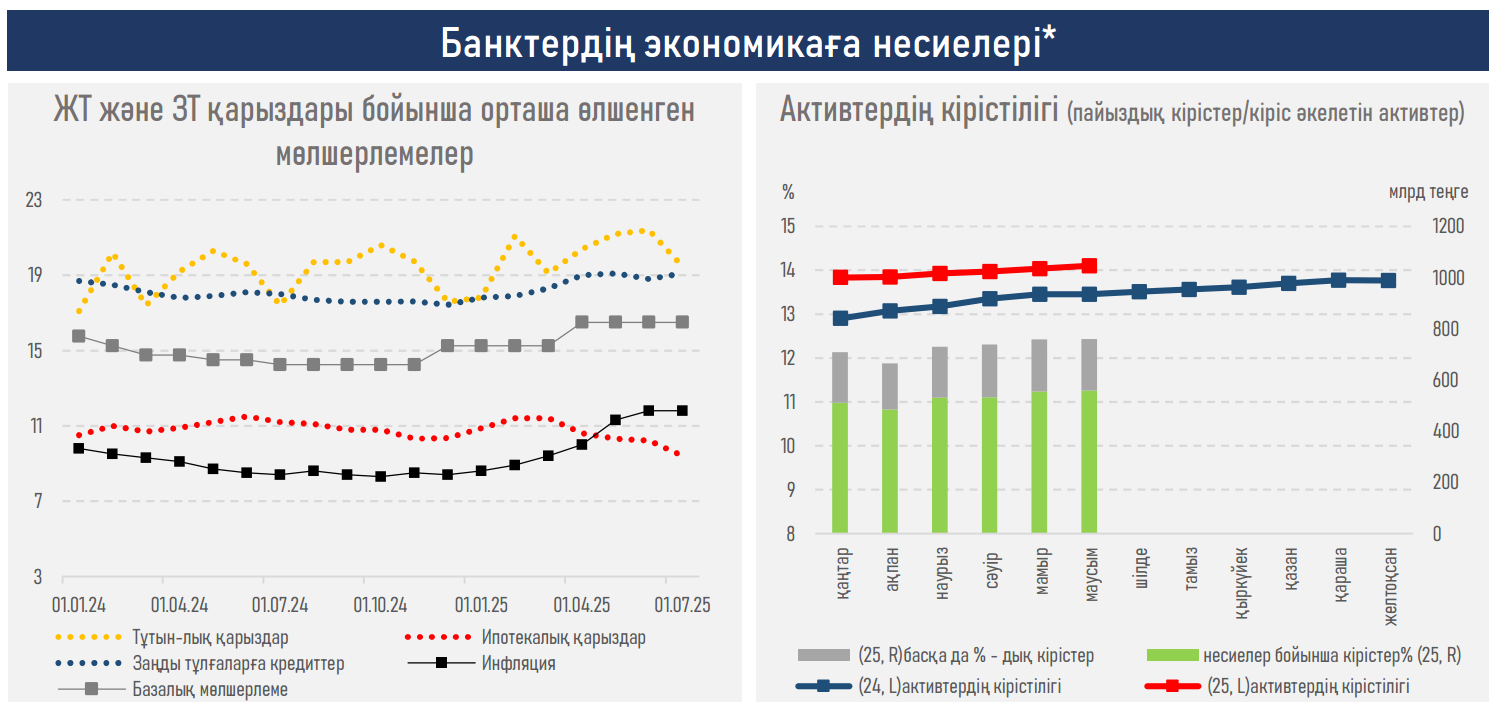 Банктердің экономикаға несиелері*

ЖТ және ЗТ қарыздары бойынша орташа өлшенген мөлшерлемелер

23
19
15
11
7
3

01.01.24
01.04.24
01.07.24
01.10.24
01.01.25
01.04.25
01.07.25

Тұтын-лық қарыздар
Ипотекалық қарыздар
Заңды тұлғаларға кредиттер
Инфляция
Базалық мөлшерлеме

Активтердің кірістілігі (пайыздық кірістер/кіріс әкелетін активтер)

%
15
14
13
12
11
10
9
8

млрд теңге
1200
1000
800
600
400
200
0

қаңтар
ақпан
наурыз
сәуір
мамыр
маусым
шілде
тамыз
қыркүйек
қазан
қараша
желтоқсан

(25, R)басқа да % - дық кірістер
несиелер бойынша кірістер% (25, R)
(24, L)активтердің кірістілігі
(25, L)активтердің кірістілігі